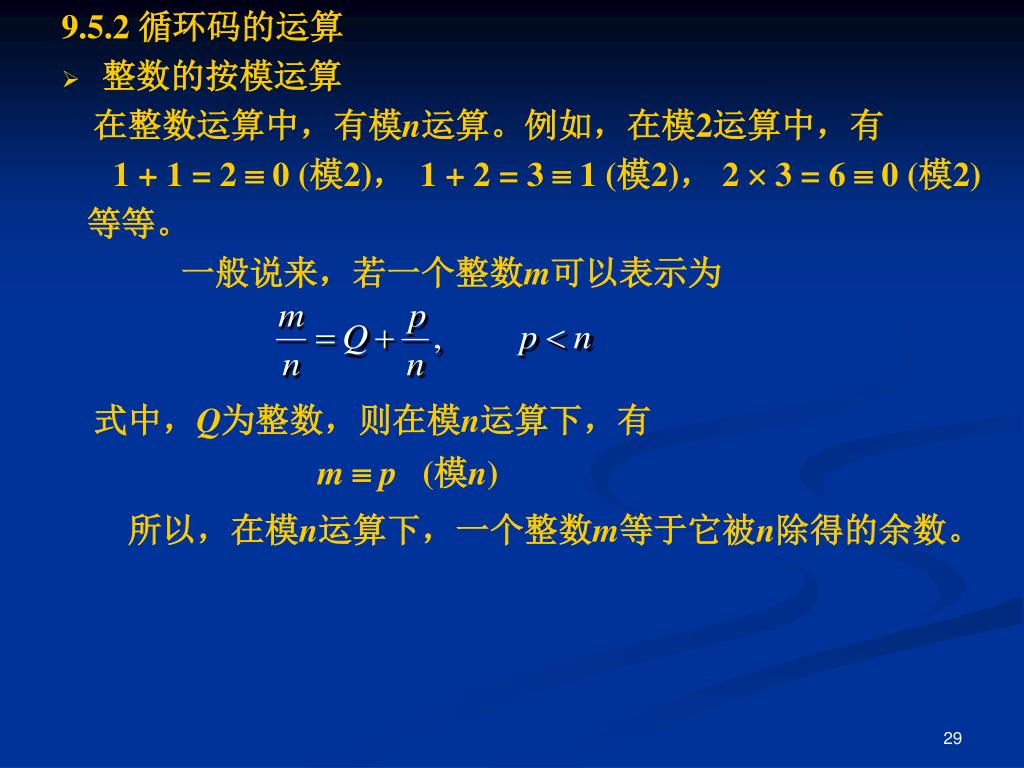 9.5.2 循环码的运算

➢ 整数的按模运算

在整数运算中，有模$n$运算。例如，在模2运算中，有

$1 + 1 = 2 \equiv 0$ (模2)， $1 + 2 = 3 \equiv 1$ (模2)， $2 \times 3 = 6 \equiv 0$ (模2)

等等。

一般说来，若一个整数$m$可以表示为

$\frac{m}{n} = Q + \frac{p}{n}, \quad p < n$

式中，$Q$为整数，则在模$n$运算下，有

$m \equiv p$ (模$n$)

所以，在模$n$运算下，一个整数$m$等于它被$n$除得的余数。

29